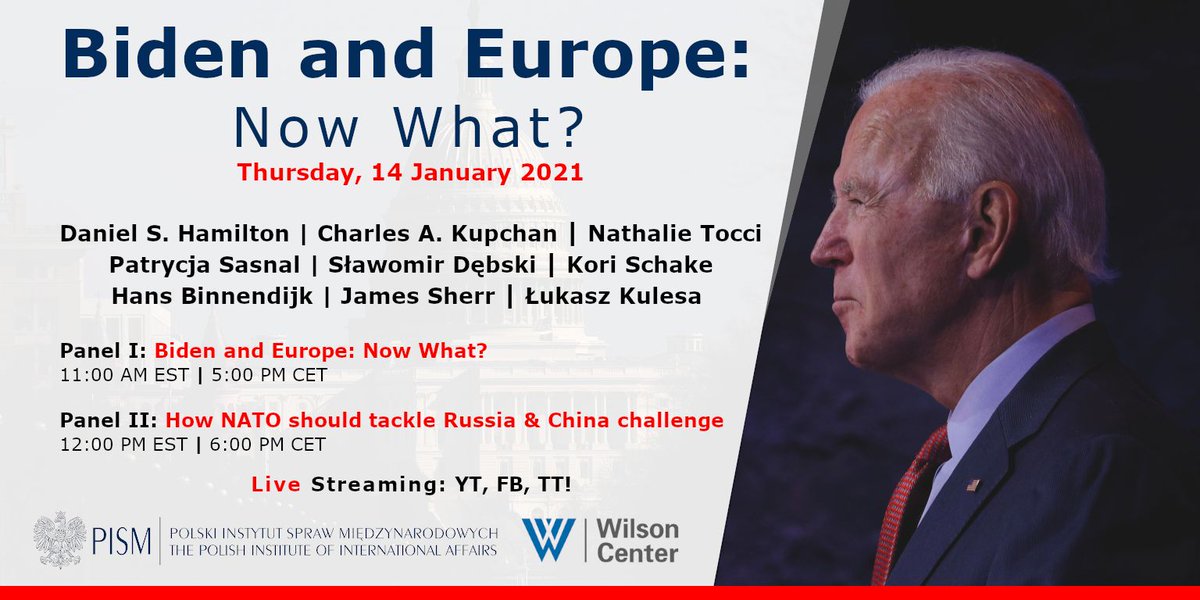 Biden and Europe:
Now What?

Thursday, 14 January 2021

Daniel S. Hamilton | Charles A. Kupchan | Nathalie Tocci
Patrycja Sasnal | Sławomir Dębski | Kori Schake
Hans Binnendijk | James Sherr | Łukasz Kulesa

Panel I: Biden and Europe: Now What?
11:00 AM EST | 5:00 PM CET

Panel II: How NATO should tackle Russia & China challenge
12:00 PM EST | 6:00 PM CET

Live Streaming: YT, FB, TT!

PISM | POLSKI INSTYTUT SPRAW MIĘDZYNARODOWYCH
THE POLISH INSTITUTE OF INTERNATIONAL AFFAIRS

W | Wilson Center